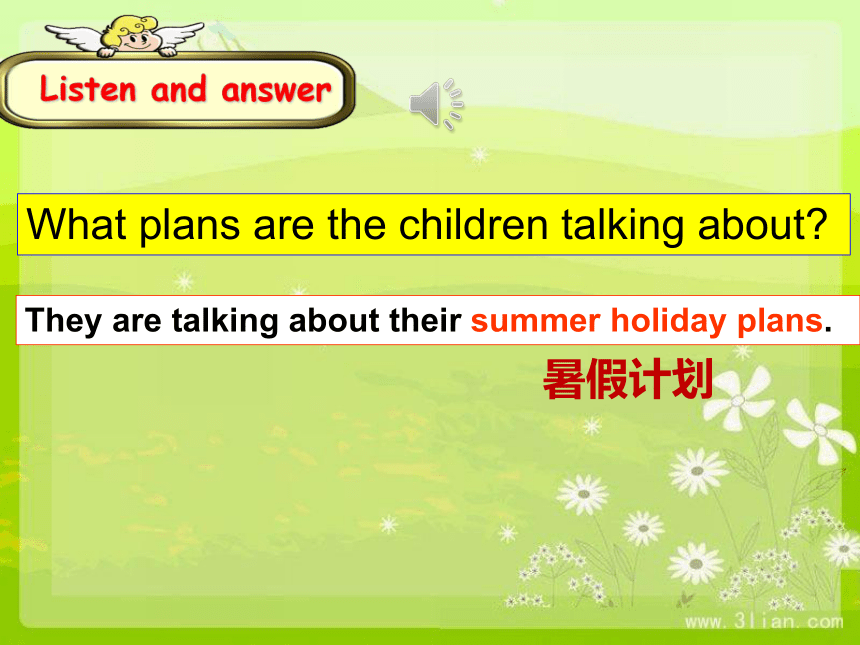 Listen and answer

What plans are the children talking about?

They are talking about their summer holiday plans.

暑假计划

www.3lian.com